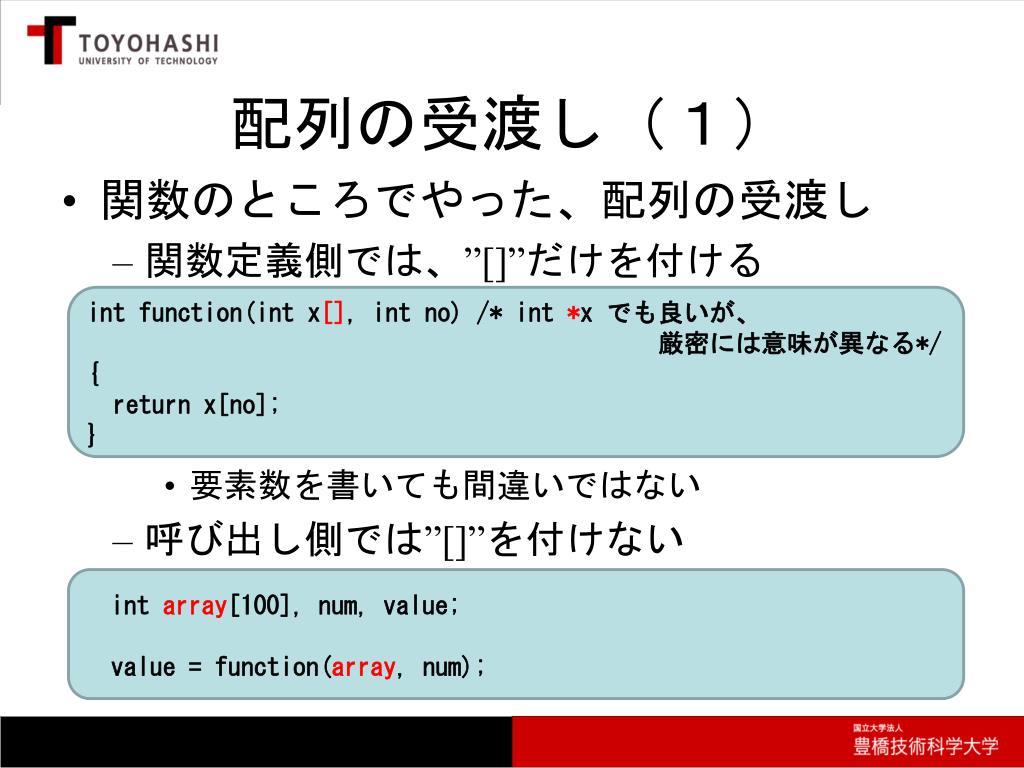 TOYOHASHI
UNIVERSITY OF TECHNOLOGY

配列の受渡し（１）

• 関数のところでやった、配列の受渡し
– 関数定義側では、”[]”だけを付ける

int function(int x[], int no) /* int *x でも良いが、
厳密には意味が異なる*/
{
return x[no];
}

• 要素数を書いても間違いではない
– 呼び出し側では”[]”を付けない

int array[100], num, value;

value = function(array, num);

国立大学法人
豊橋技術科学大学